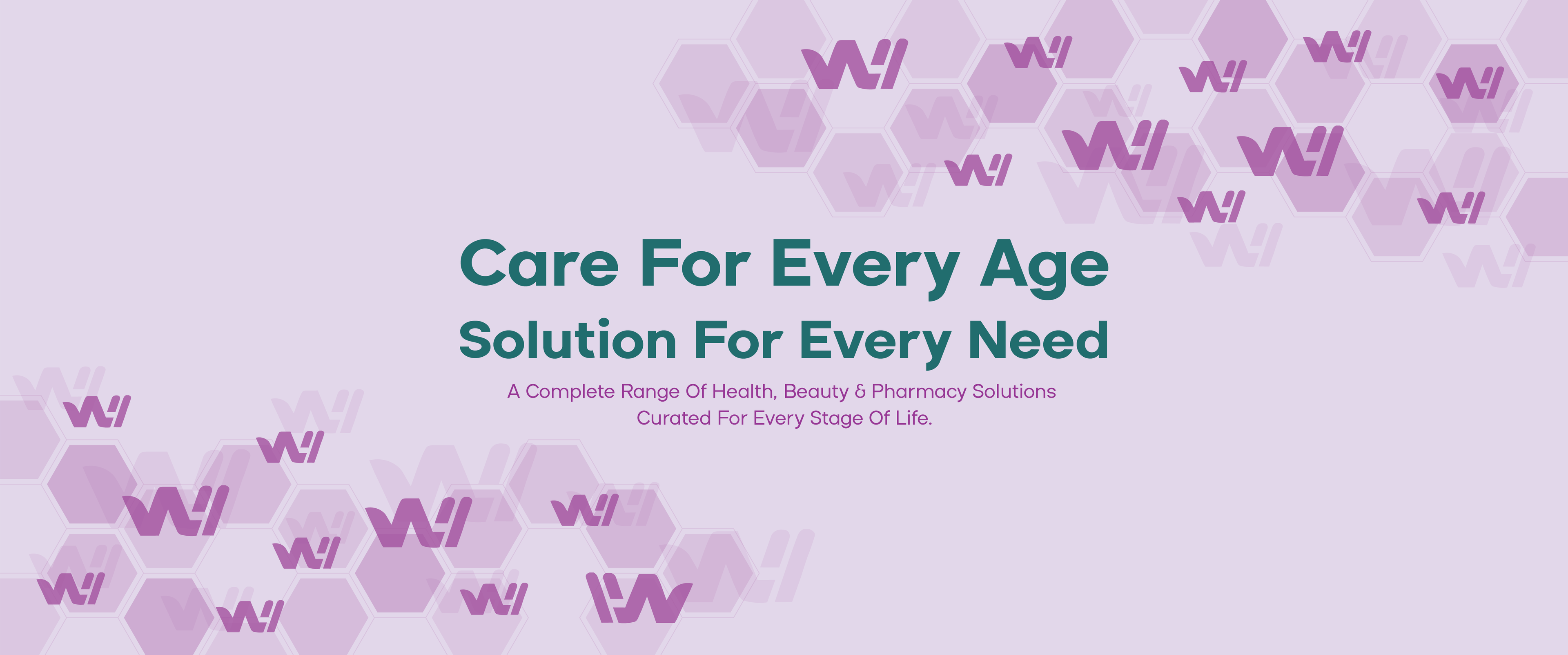 Care For Every Age
Solution For Every Need

A Complete Range Of Health, Beauty & Pharmacy Solutions Curated For Every Stage Of Life.